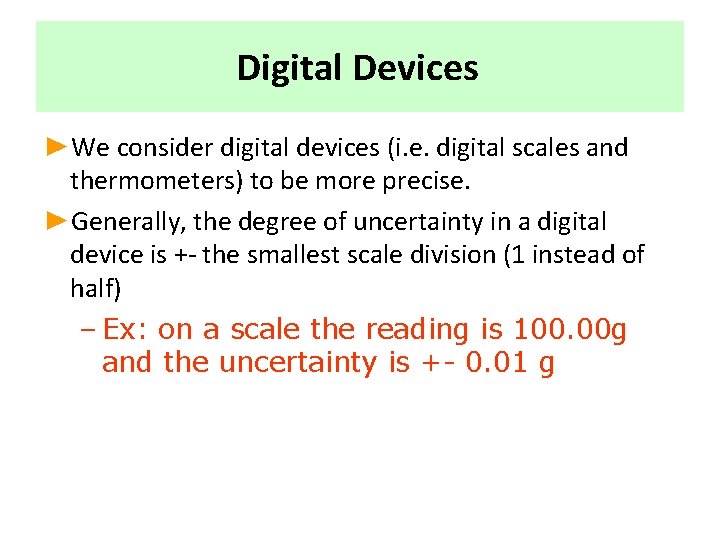 Digital Devices

►We consider digital devices (i.e. digital scales and thermometers) to be more precise.

►Generally, the degree of uncertainty in a digital device is +- the smallest scale division (1 instead of half)

– Ex: on a scale the reading is 100.00g and the uncertainty is +- 0.01 g